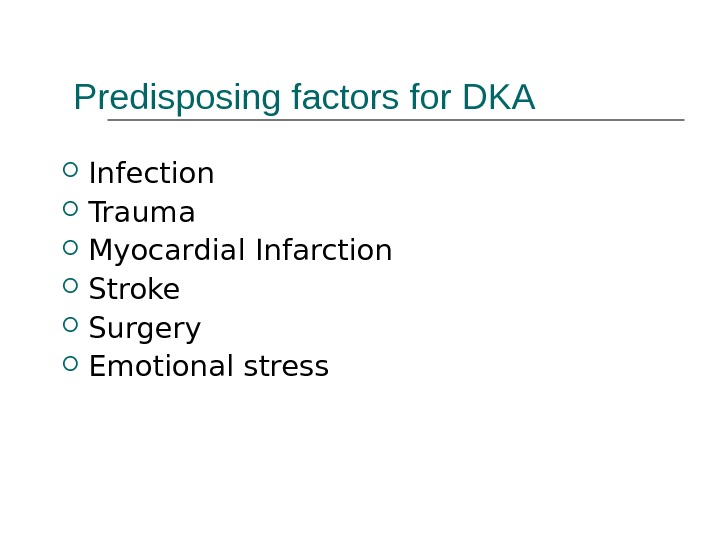 Predisposing factors for DKA

- Infection
- Trauma
- Myocardial Infarction
- Stroke
- Surgery
- Emotional stress